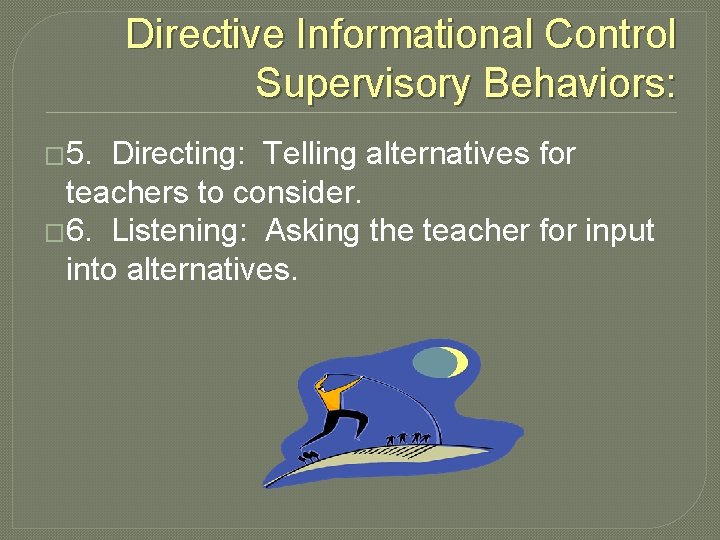 Directive Informational Control Supervisory Behaviors:

□5. Directing: Telling alternatives for teachers to consider.
□6. Listening: Asking the teacher for input into alternatives.